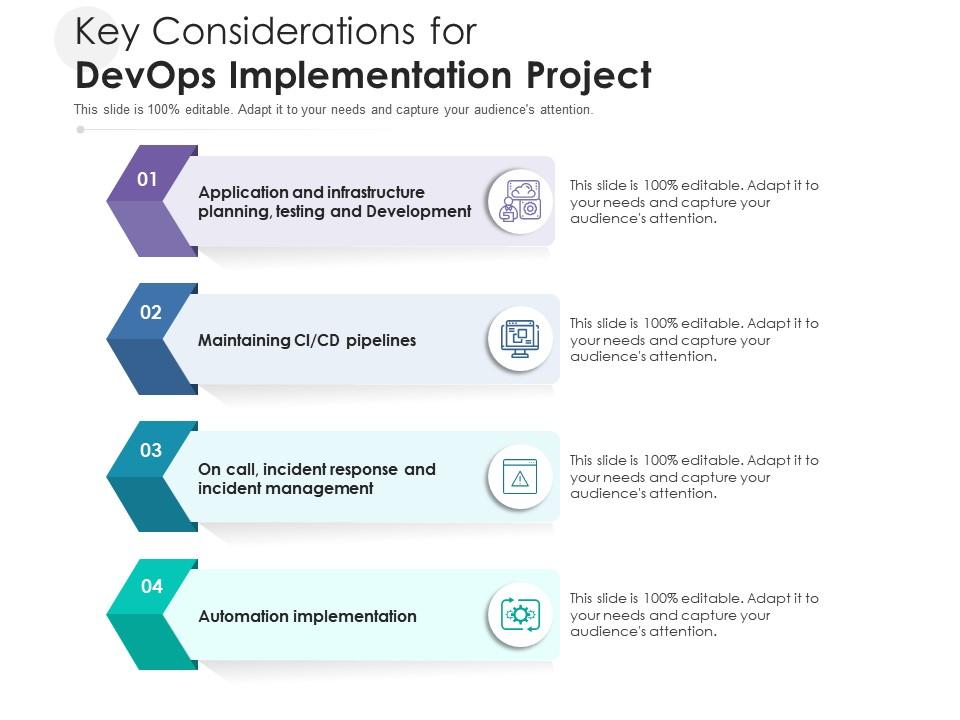 Key Considerations for
DevOps Implementation Project

This slide is 100% editable. Adapt it to your needs and capture your audience's attention.

01

Application and infrastructure planning, testing and Development

This slide is 100% editable. Adapt it to your needs and capture your audience's attention.

02

Maintaining CI/CD pipelines

This slide is 100% editable. Adapt it to your needs and capture your audience's attention.

03

On call, incident response and incident management

This slide is 100% editable. Adapt it to your needs and capture your audience's attention.

04

Automation implementation

This slide is 100% editable. Adapt it to your needs and capture your audience's attention.